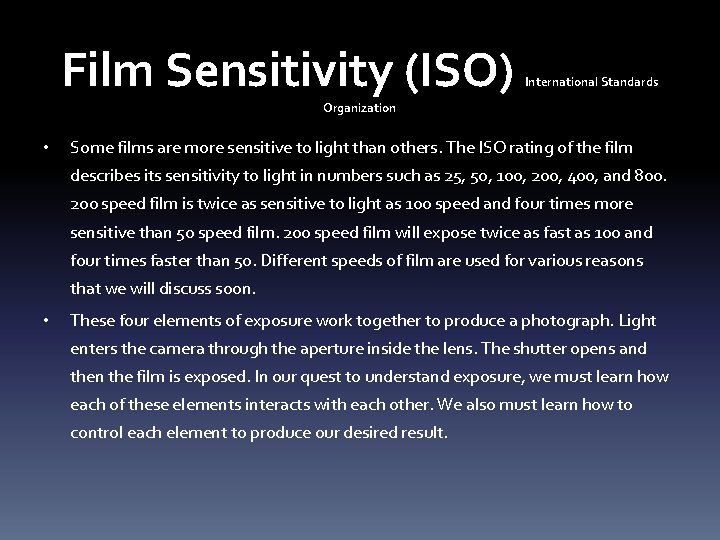 Film Sensitivity (ISO) International Standards Organization

• Some films are more sensitive to light than others. The ISO rating of the film describes its sensitivity to light in numbers such as 25, 50, 100, 200, 400, and 800. 200 speed film is twice as sensitive to light as 100 speed and four times more sensitive than 50 speed film. 200 speed film will expose twice as fast as 100 and four times faster than 50. Different speeds of film are used for various reasons that we will discuss soon.

• These four elements of exposure work together to produce a photograph. Light enters the camera through the aperture inside the lens. The shutter opens and then the film is exposed. In our quest to understand exposure, we must learn how each of these elements interacts with each other. We also must learn how to control each element to produce our desired result.